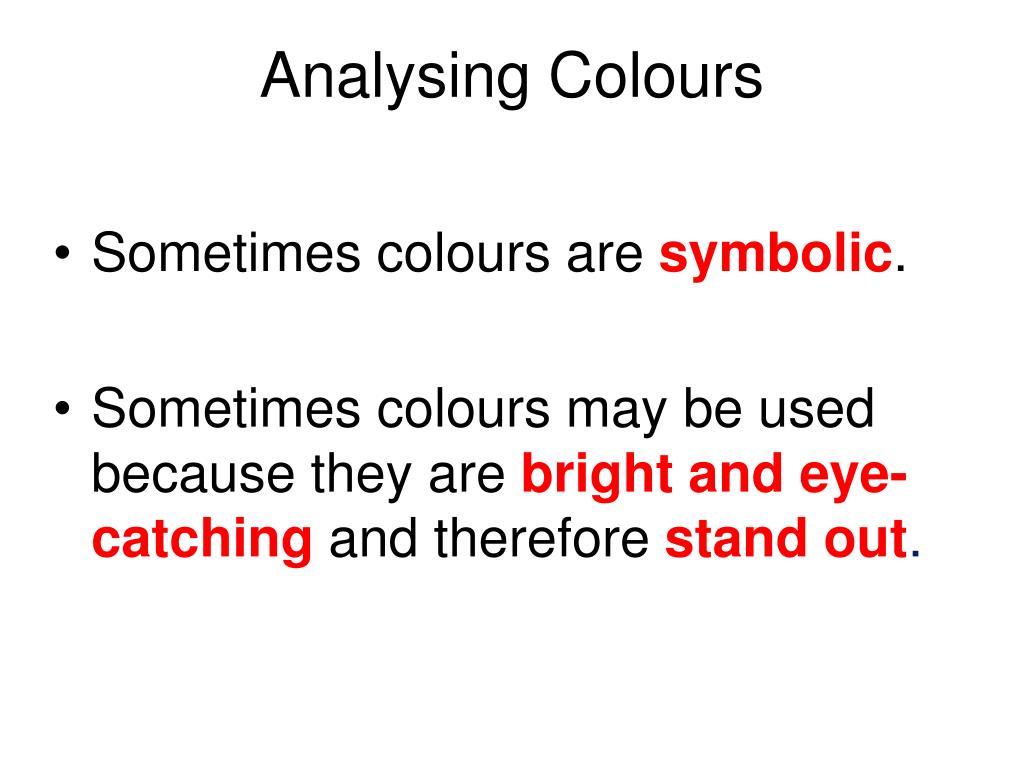 Analysing Colours

• Sometimes colours are symbolic.

• Sometimes colours may be used because they are bright and eye-catching and therefore stand out.